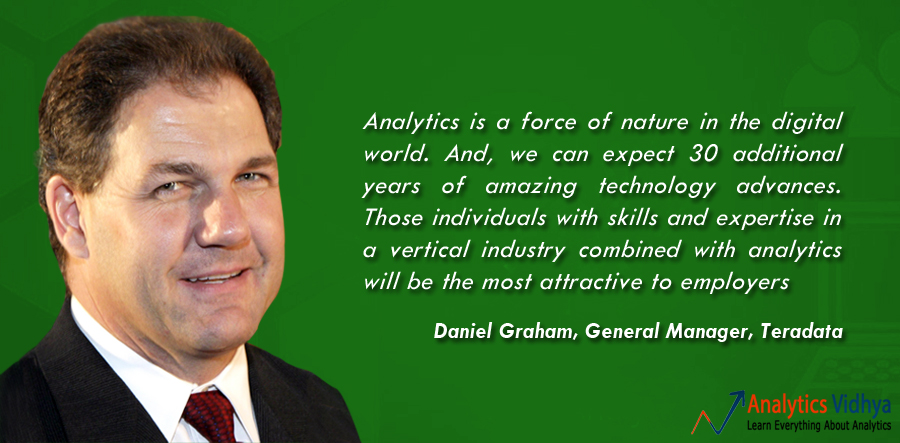 Analytics is a force of nature in the digital world. And, we can expect 30 additional years of amazing technology advances. Those individuals with skills and expertise in a vertical industry combined with analytics will be the most attractive to employers

Daniel Graham, General Manager, Teradata

Analytics Vidhya
Learn Everything About Analytics